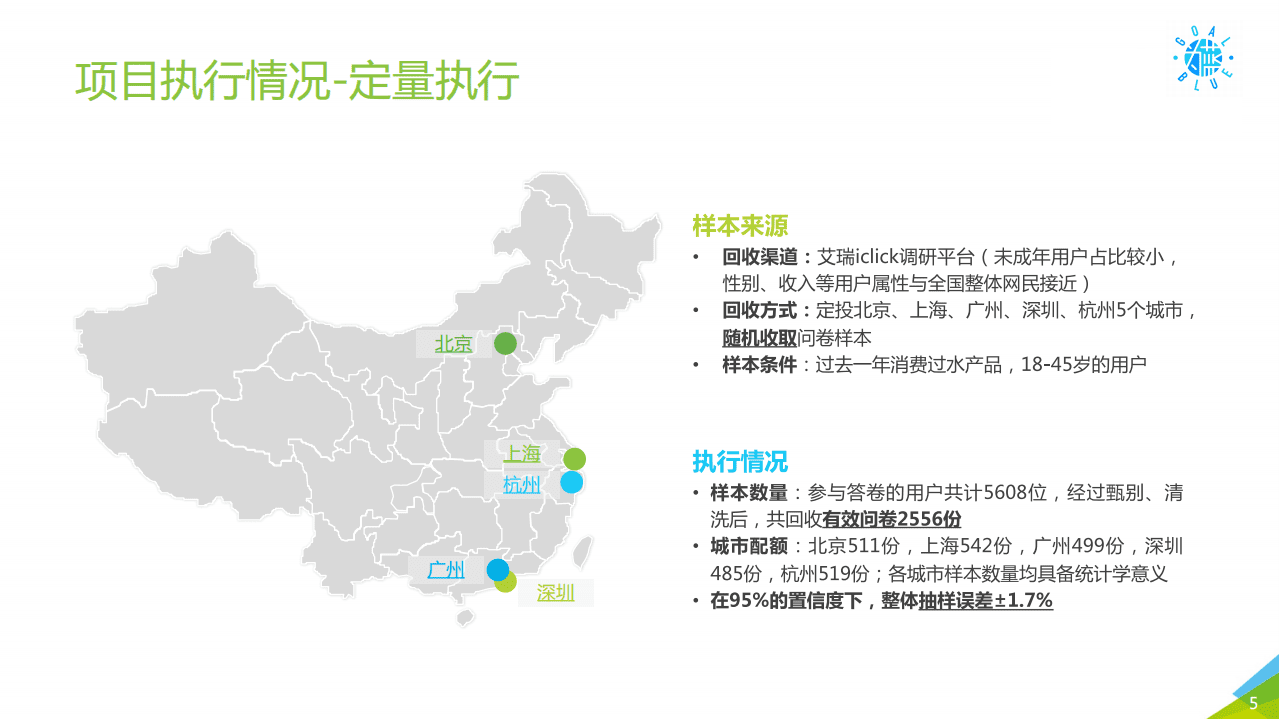 项目执行情况-定量执行

GOAL BLUE

北京

上海

杭州

广州

深圳

样本来源

• 回收渠道：艾瑞iclick调研平台（未成年用户占比较小，性别、收入等用户属性与全国整体网民接近）

• 回收方式：定投北京、上海、广州、深圳、杭州5个城市，随机收取问卷样本

• 样本条件：过去一年消费过水产品，18-45岁的用户

执行情况

• 样本数量：参与答卷的用户共计5608位，经过甄别、清洗后，共回收有效问卷2556份

• 城市配额：北京511份，上海542份，广州499份，深圳485份，杭州519份；各城市样本数量均具备统计学意义

• 在95%的置信度下，整体抽样误差±1.7%

5